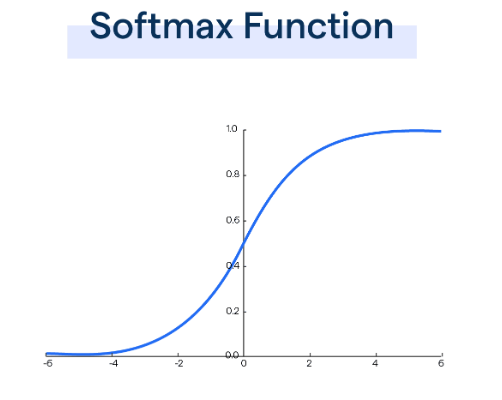 Softmax Function

1.0
0.8
0.6
0.4
0.2
0.0

-6
-4
-2
0
2
4
6